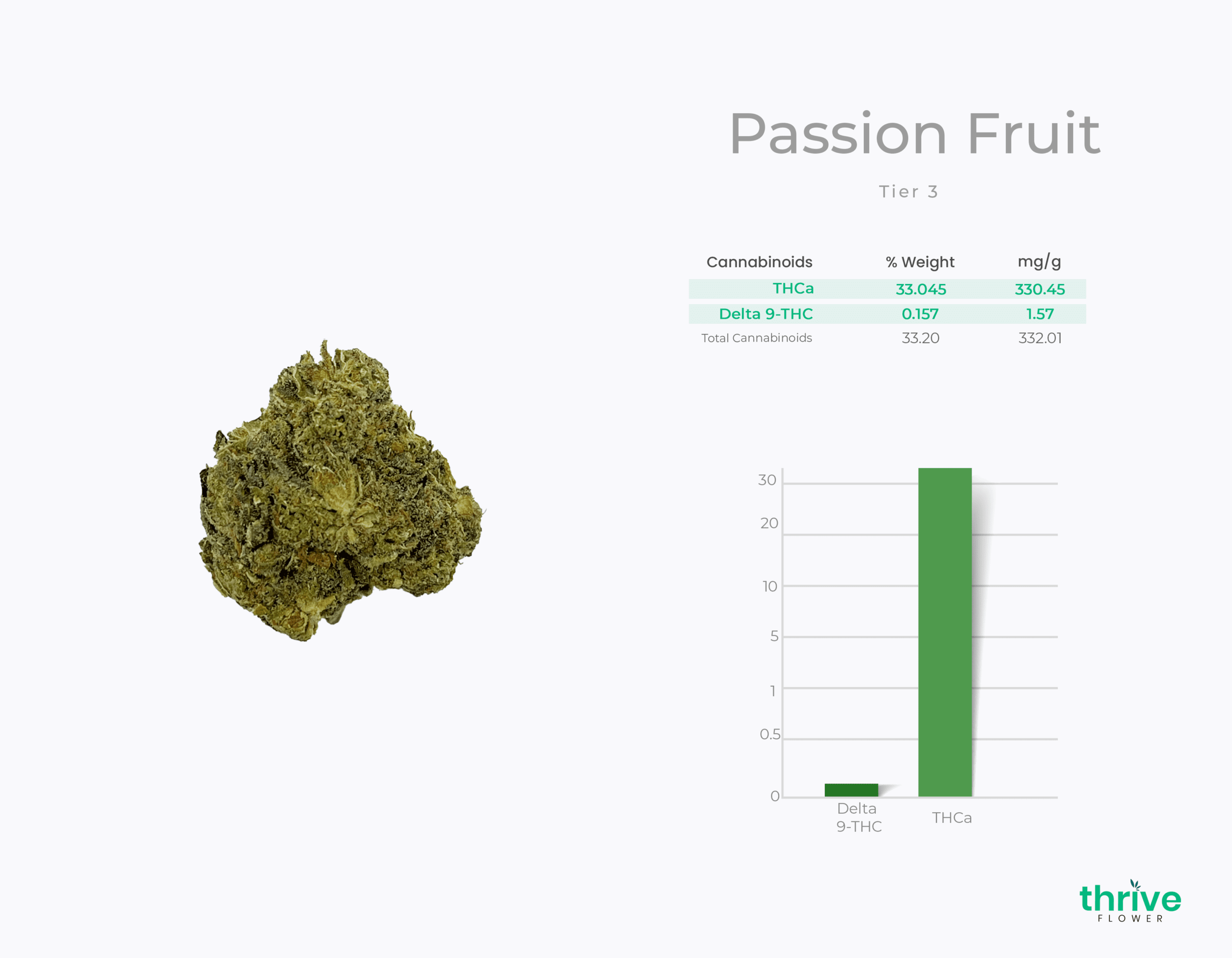 Passion Fruit

Tier 3

| Cannabinoids | % Weight | mg/g |
|---|---|---|
| THCa | 33.045 | 330.45 |
| Delta 9-THC | 0.157 | 1.57 |
| Total Cannabinoids | 33.20 | 332.01 |

30
20
10
5
1
0.5
0
Delta 9-THC
THCa

thrive
FLOWER